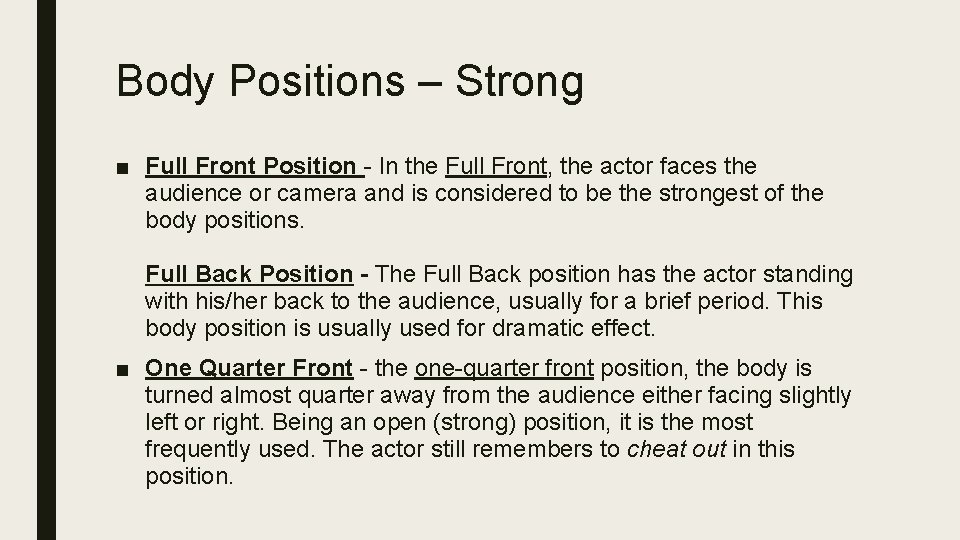 Body Positions – Strong

■ Full Front Position - In the Full Front, the actor faces the audience or camera and is considered to be the strongest of the body positions.

Full Back Position - The Full Back position has the actor standing with his/her back to the audience, usually for a brief period. This body position is usually used for dramatic effect.

■ One Quarter Front - the one-quarter front position, the body is turned almost quarter away from the audience either facing slightly left or right. Being an open (strong) position, it is the most frequently used. The actor still remembers to cheat out in this position.